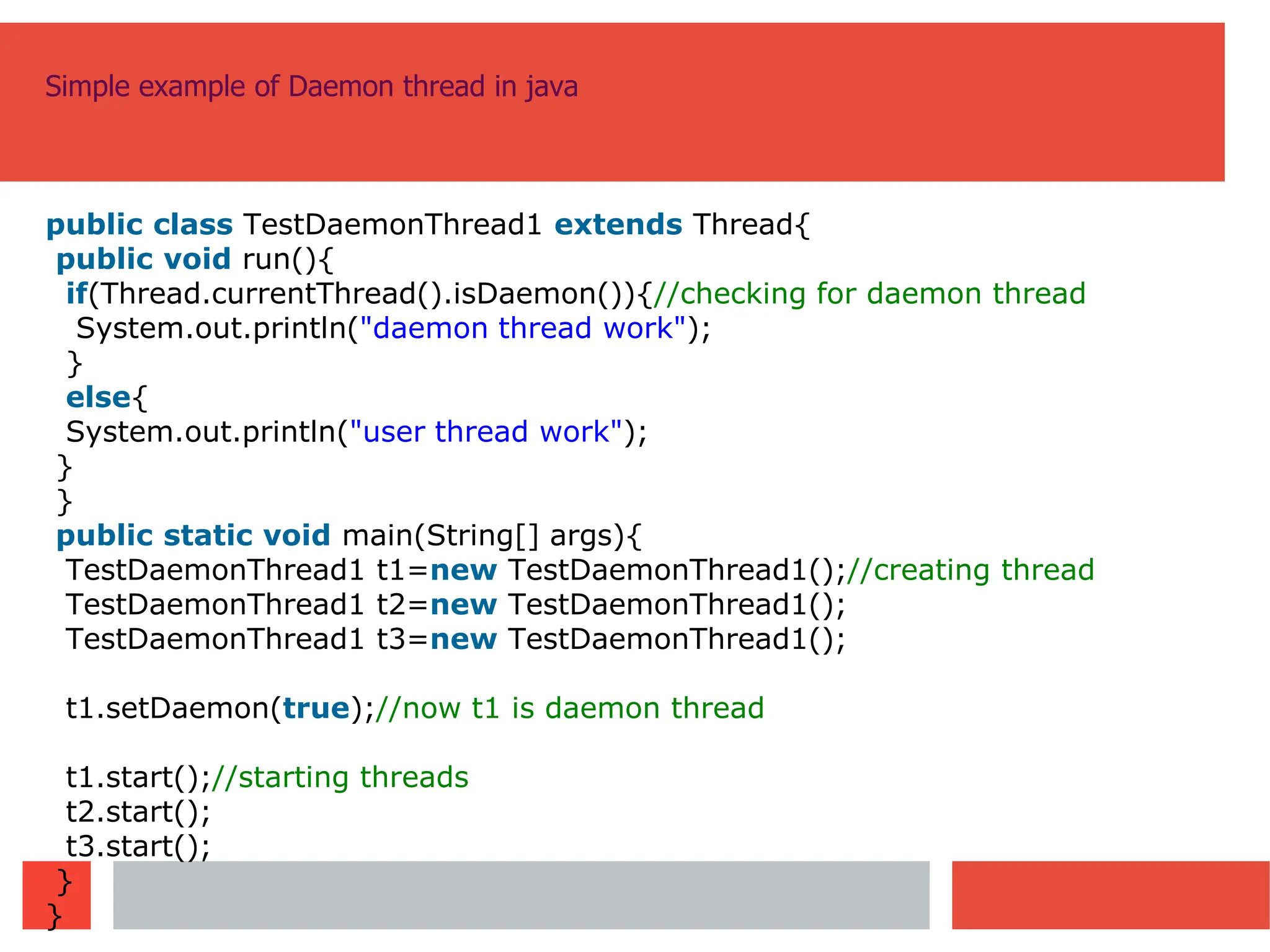 Simple example of Daemon thread in java

public class TestDaemonThread1 extends Thread{
public void run(){
if(Thread.currentThread().isDaemon()){//checking for daemon thread
System.out.println("daemon thread work");
}
else{
System.out.println("user thread work");
}
}
public static void main(String[] args){
TestDaemonThread1 t1=new TestDaemonThread1();//creating thread
TestDaemonThread1 t2=new TestDaemonThread1();
TestDaemonThread1 t3=new TestDaemonThread1();

t1.setDaemon(true);//now t1 is daemon thread

t1.start();//starting threads
t2.start();
t3.start();
}
}